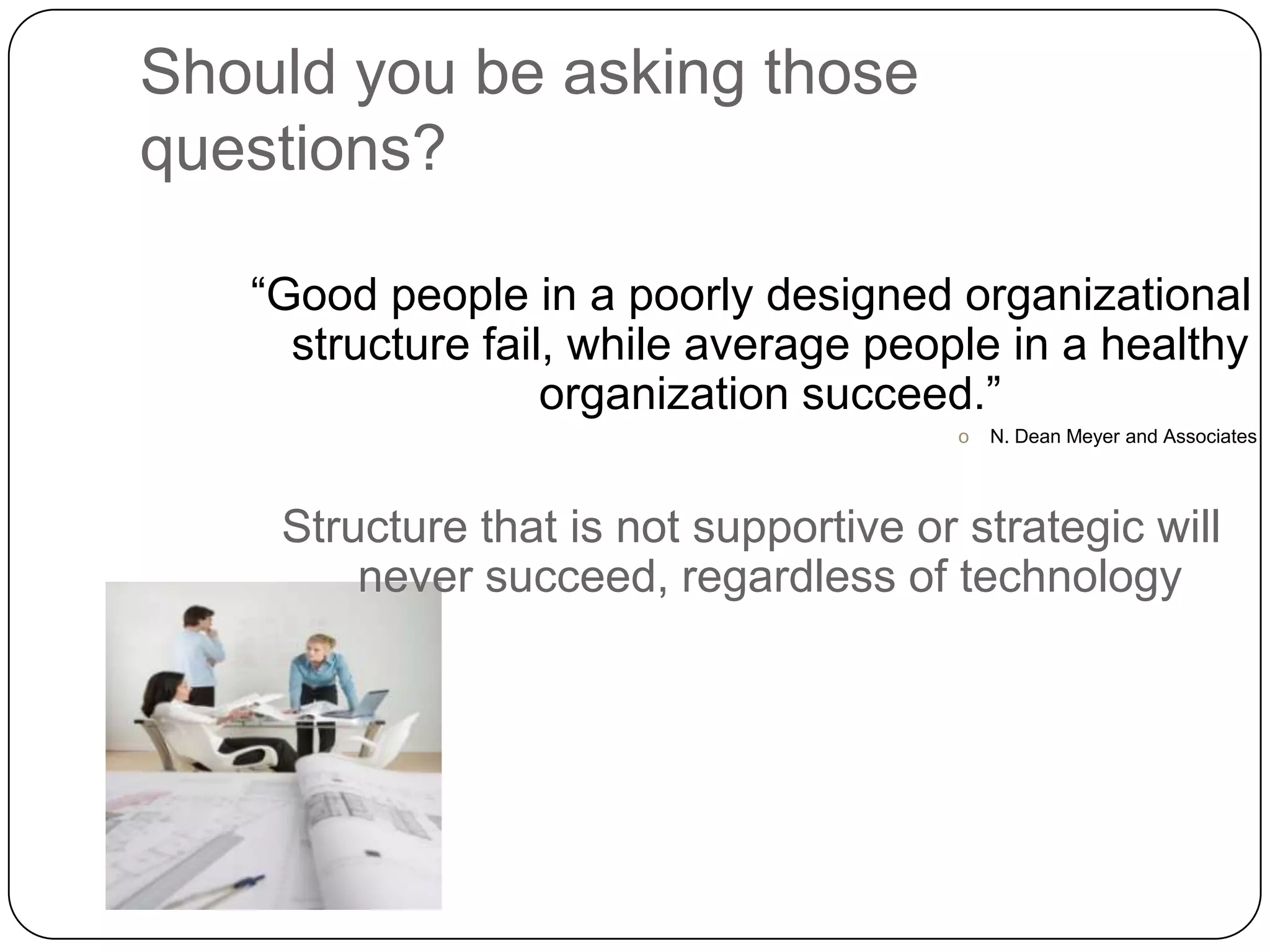 Should you be asking those questions?

“Good people in a poorly designed organizational structure fail, while average people in a healthy organization succeed.”

o N. Dean Meyer and Associates

Structure that is not supportive or strategic will never succeed, regardless of technology